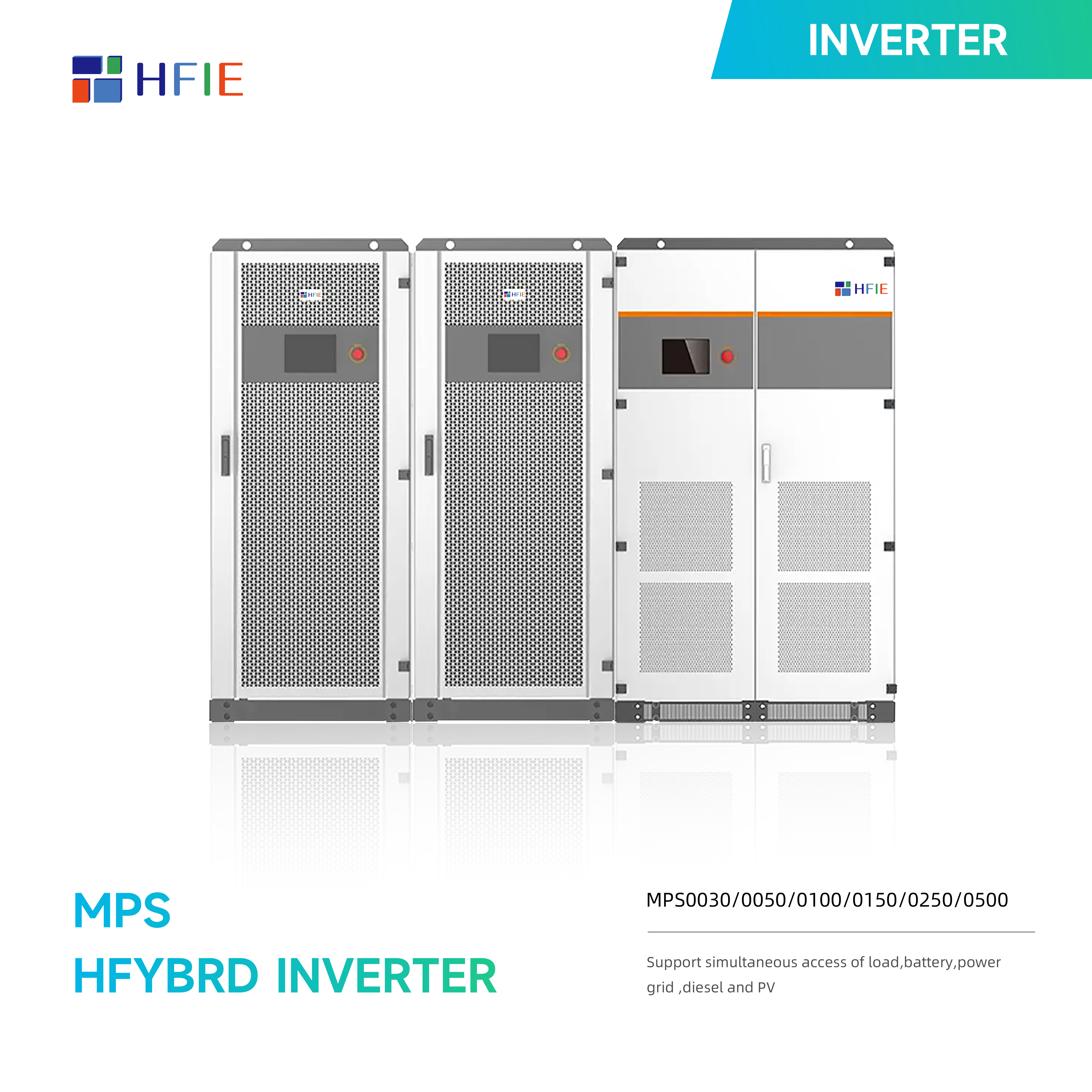 HFIE

INVERTER

HFIE

HFIE

HFIE

MPS
HFYBRD INVERTER

MPS0030/0050/0100/0150/0250/0500

Support simultaneous access of load,battery,power grid ,diesel and PV